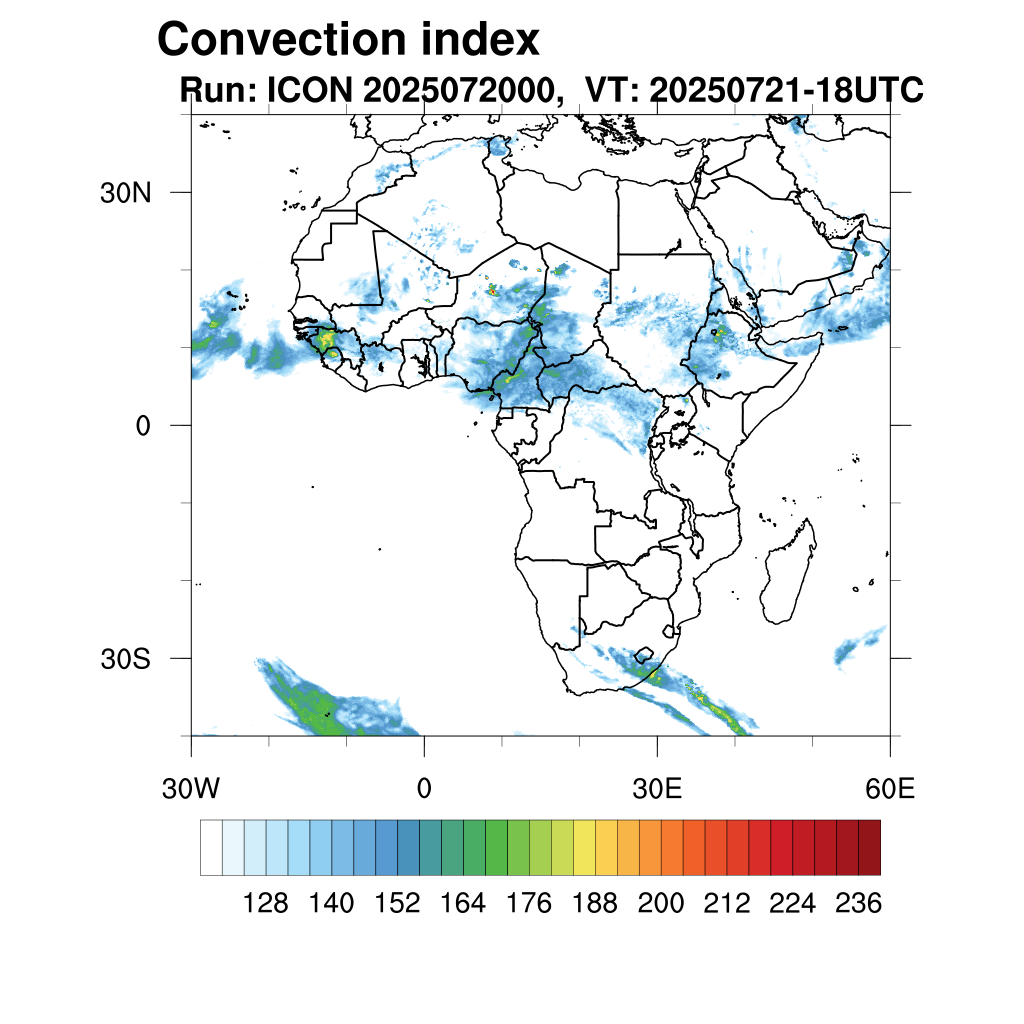 Convection index

Run: ICON 2025072000, VT: 20250721-18UTC

30N

0

30S

30W

0

30E

60E

128 140 152 164 176 188 200 212 224 236